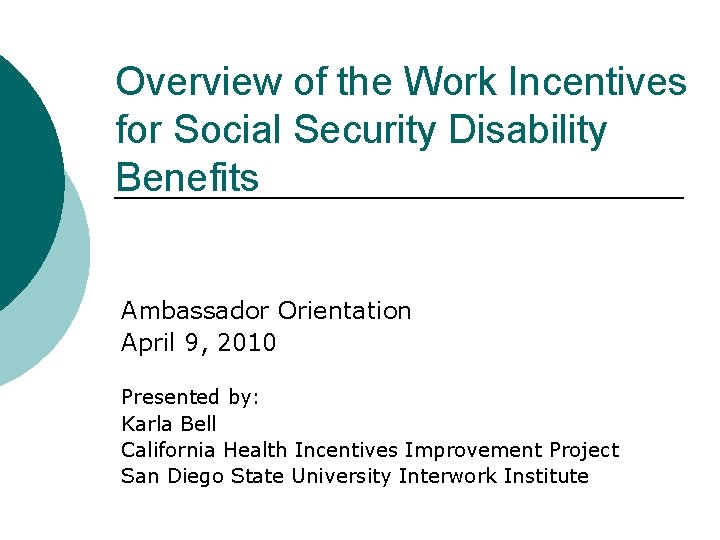 Overview of the Work Incentives for Social Security Disability Benefits

Ambassador Orientation
April 9, 2010

Presented by:
Karla Bell
California Health Incentives Improvement Project
San Diego State University Interwork Institute